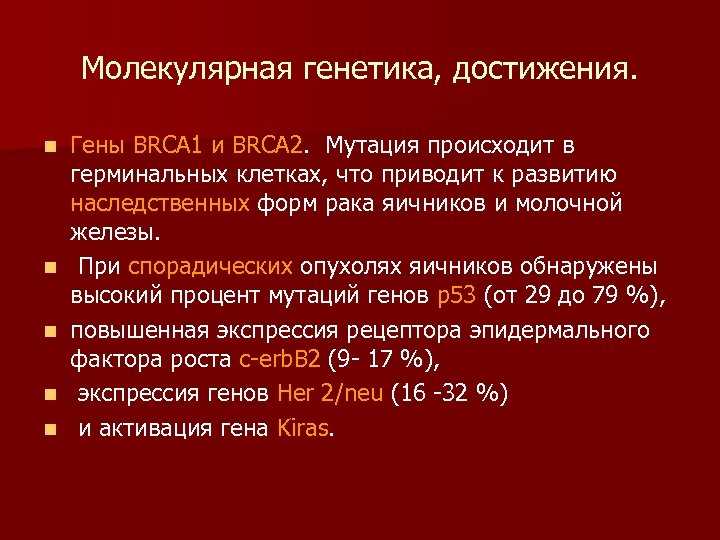 Молекулярная генетика, достижения.

- Гены BRCA1 и BRCA2. Мутация происходит в герминальных клетках, что приводит к развитию наследственных форм рака яичников и молочной железы.
- При спорадических опухолях яичников обнаружены высокий процент мутаций генов p53 (от 29 до 79 %),
- повышенная экспрессия рецептора эпидермального фактора роста c-erbB2 (9- 17 %),
- экспрессия генов Her 2/neu (16 -32 %)
- и активация гена Kiras.